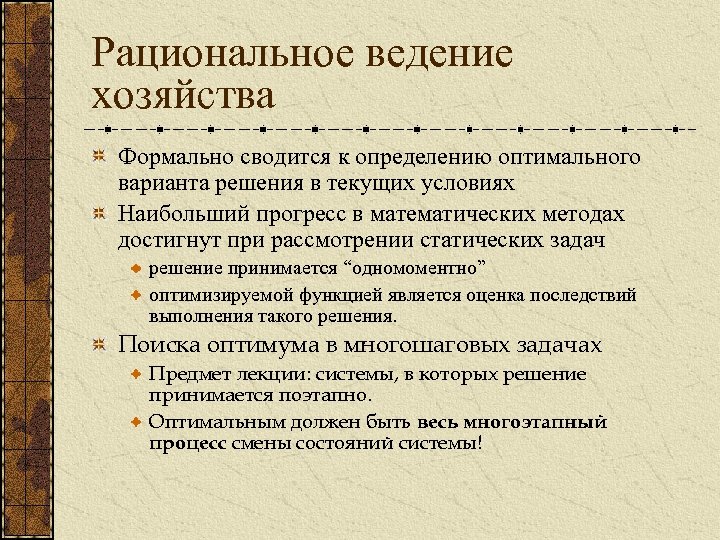 Рациональное ведение хозяйства

Формально сводится к определению оптимального варианта решения в текущих условиях

Наибольший прогресс в математических методах достигнут при рассмотрении статических задач

решение принимается “одномоментно”

оптимизируемой функцией является оценка последствий выполнения такого решения.

Поиска оптимума в многошаговых задачах

Предмет лекции: системы, в которых решение принимается поэтапно.

Оптимальным должен быть весь многоэтапный процесс смены состояний системы!